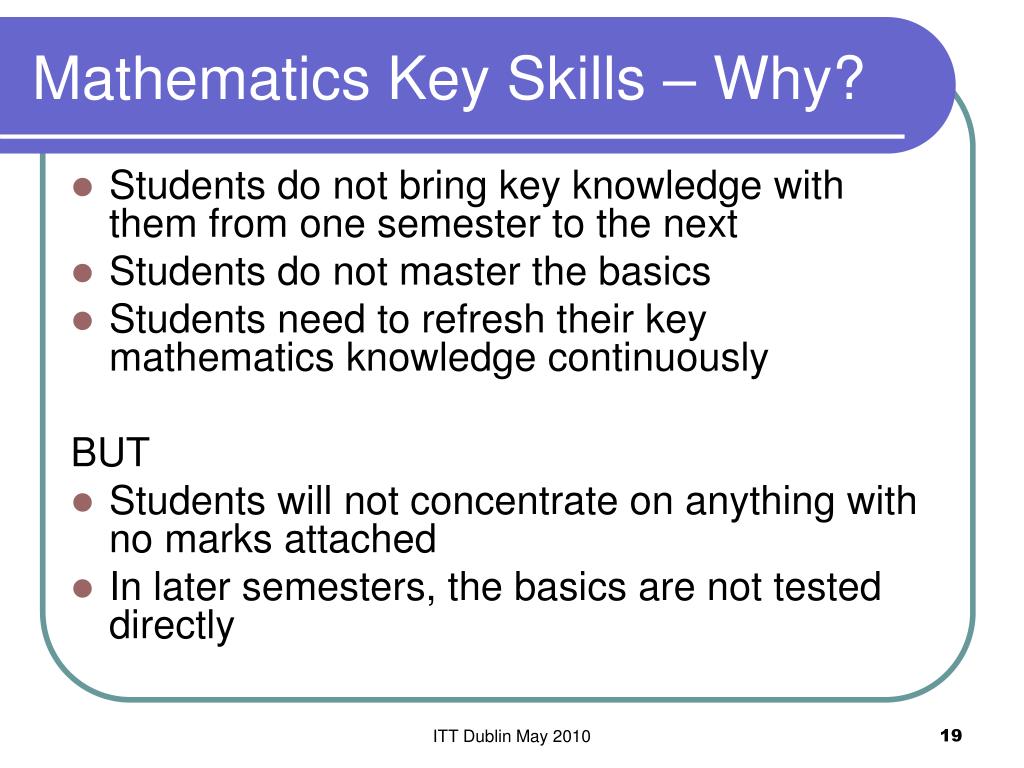 Mathematics Key Skills – Why?

- Students do not bring key knowledge with them from one semester to the next
- Students do not master the basics
- Students need to refresh their key mathematics knowledge continuously

BUT

- Students will not concentrate on anything with no marks attached
- In later semesters, the basics are not tested directly

ITT Dublin May 2010

19